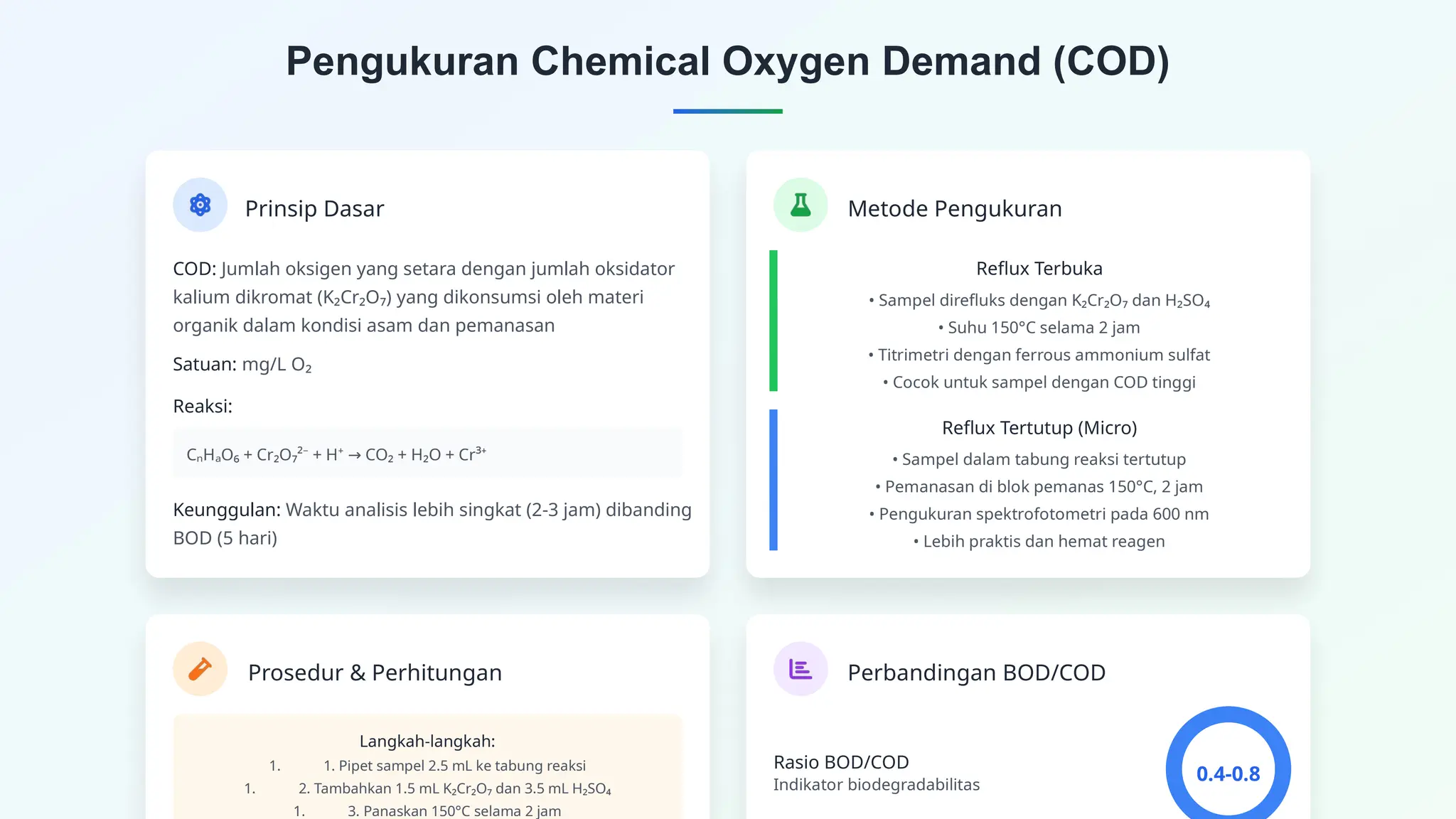 Pengukuran Chemical Oxygen Demand (COD)

Prinsip Dasar

COD: Jumlah oksigen yang setara dengan jumlah oksidator kalium dikromat ($K_2Cr_2O_7$) yang dikonsumsi oleh materi organik dalam kondisi asam dan pemanasan

Satuan: mg/L $O_2$

Reaksi:

$C_nH_aO_6 + Cr_2O_7^{2-} + H^+ \rightarrow CO_2 + H_2O + Cr^{3+}$

Keunggulan: Waktu analisis lebih singkat (2-3 jam) dibanding BOD (5 hari)

Metode Pengukuran

Reflux Terbuka

• Sampel direfluks dengan $K_2Cr_2O_7$ dan $H_2SO_4$
• Suhu 150°C selama 2 jam
• Titrimetri dengan ferrous ammonium sulfat
• Cocok untuk sampel dengan COD tinggi

Reflux Tertutup (Micro)

• Sampel dalam tabung reaksi tertutup
• Pemanasan di blok pemanas 150°C, 2 jam
• Pengukuran spektrofotometri pada 600 nm
• Lebih praktis dan hemat reagen

Prosedur & Perhitungan

Langkah-langkah:

1. 1. Pipet sampel 2.5 mL ke tabung reaksi
1. 2. Tambahkan 1.5 mL $K_2Cr_2O_7$ dan 3.5 mL $H_2SO_4$
1. 3. Panaskan 150°C selama 2 jam

Perbandingan BOD/COD

Rasio BOD/COD
Indikator biodegradabilitas

0.4-0.8